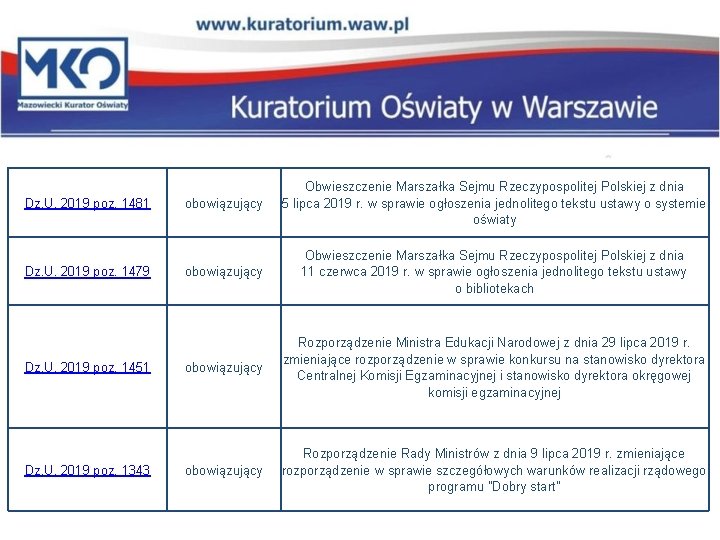 www.kuratorium.waw.pl

MKO
Mazowiecki Kurator Oświaty

Kuratorium Oświaty w Warszawie

| Dz.U. 2019 poz. 1481 | obowiązujący | Obwieszczenie Marszałka Sejmu Rzeczypospolitej Polskiej z dnia 5 lipca 2019 r. w sprawie ogłoszenia jednolitego tekstu ustawy o systemie oświaty |
|---|---|---|
| Dz.U. 2019 poz. 1479 | obowiązujący | Obwieszczenie Marszałka Sejmu Rzeczypospolitej Polskiej z dnia 11 czerwca 2019 r. w sprawie ogłoszenia jednolitego tekstu ustawy o bibliotekach |
| Dz.U. 2019 poz. 1451 | obowiązujący | Rozporządzenie Ministra Edukacji Narodowej z dnia 29 lipca 2019 r. zmieniające rozporządzenie w sprawie konkursu na stanowisko dyrektora Centralnej Komisji Egzaminacyjnej i stanowisko dyrektora okręgowej komisji egzaminacyjnej |
| Dz.U. 2019 poz. 1343 | obowiązujący | Rozporządzenie Rady Ministrów z dnia 9 lipca 2019 r. zmieniające rozporządzenie w sprawie szczegółowych warunków realizacji rządowego programu "Dobry start" |